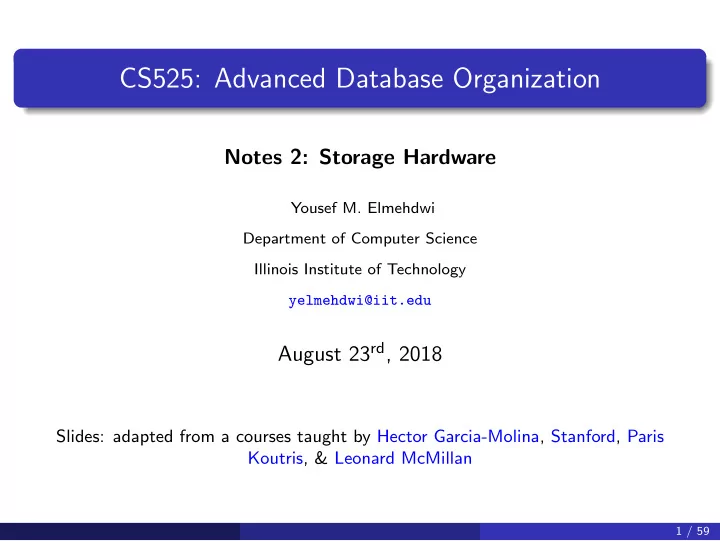 CS525: Advanced Database Organization

Notes 2: Storage Hardware

Yousef M. Elmehdwi

Department of Computer Science

Illinois Institute of Technology

yelmehdwi@iit.edu

August 23$^{rd}$, 2018

Slides: adapted from a courses taught by Hector Garcia-Molina, Stanford, Paris Koutris, & Leonard McMillan

1 / 59